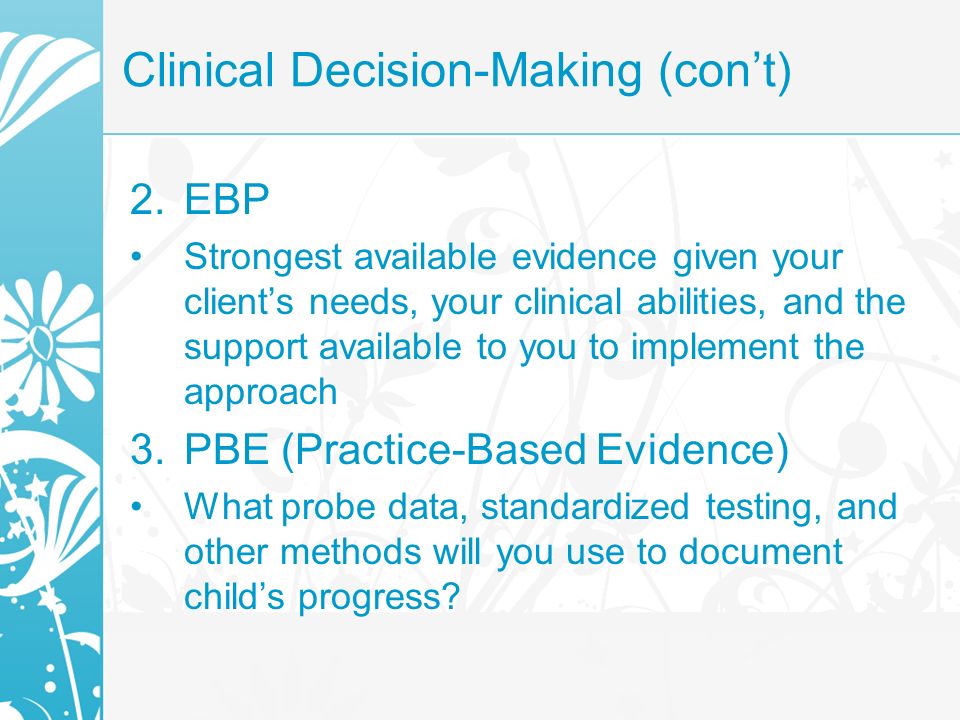 Clinical Decision-Making (con’t)

2. EBP

• Strongest available evidence given your client’s needs, your clinical abilities, and the support available to you to implement the approach

3. PBE (Practice-Based Evidence)

• What probe data, standardized testing, and other methods will you use to document child’s progress?